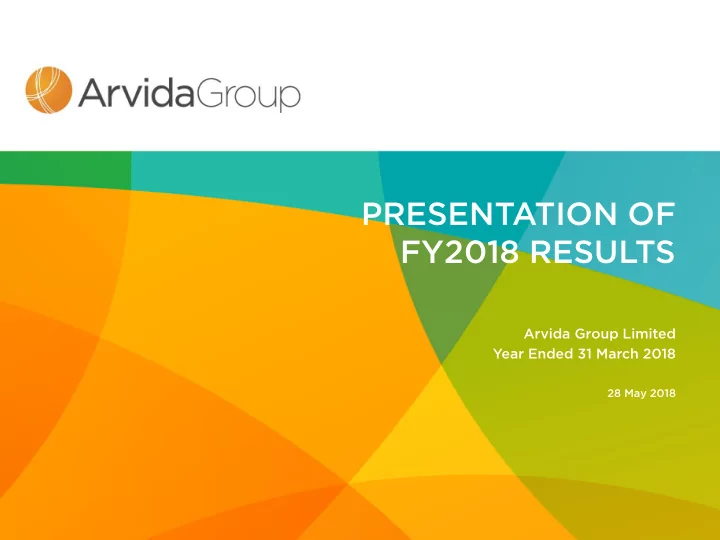 ArvidaGroup

PRESENTATION OF FY2018 RESULTS

Arvida Group Limited
Year Ended 31 March 2018

28 May 2018